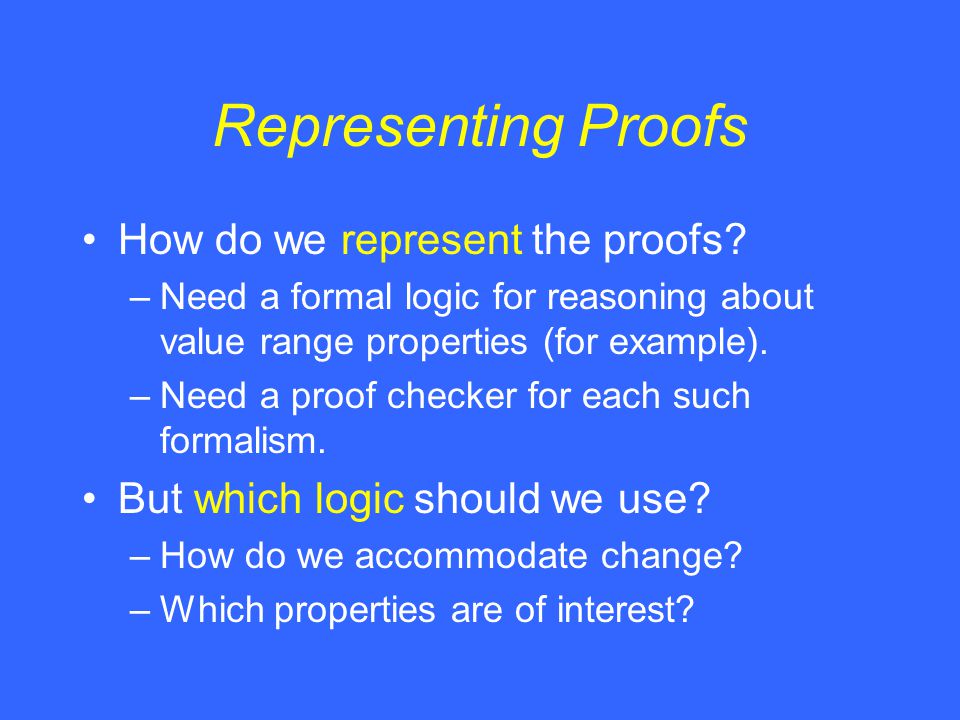 Representing Proofs

• How do we represent the proofs?

– Need a formal logic for reasoning about value range properties (for example).

– Need a proof checker for each such formalism.

• But which logic should we use?

– How do we accommodate change?

– Which properties are of interest?